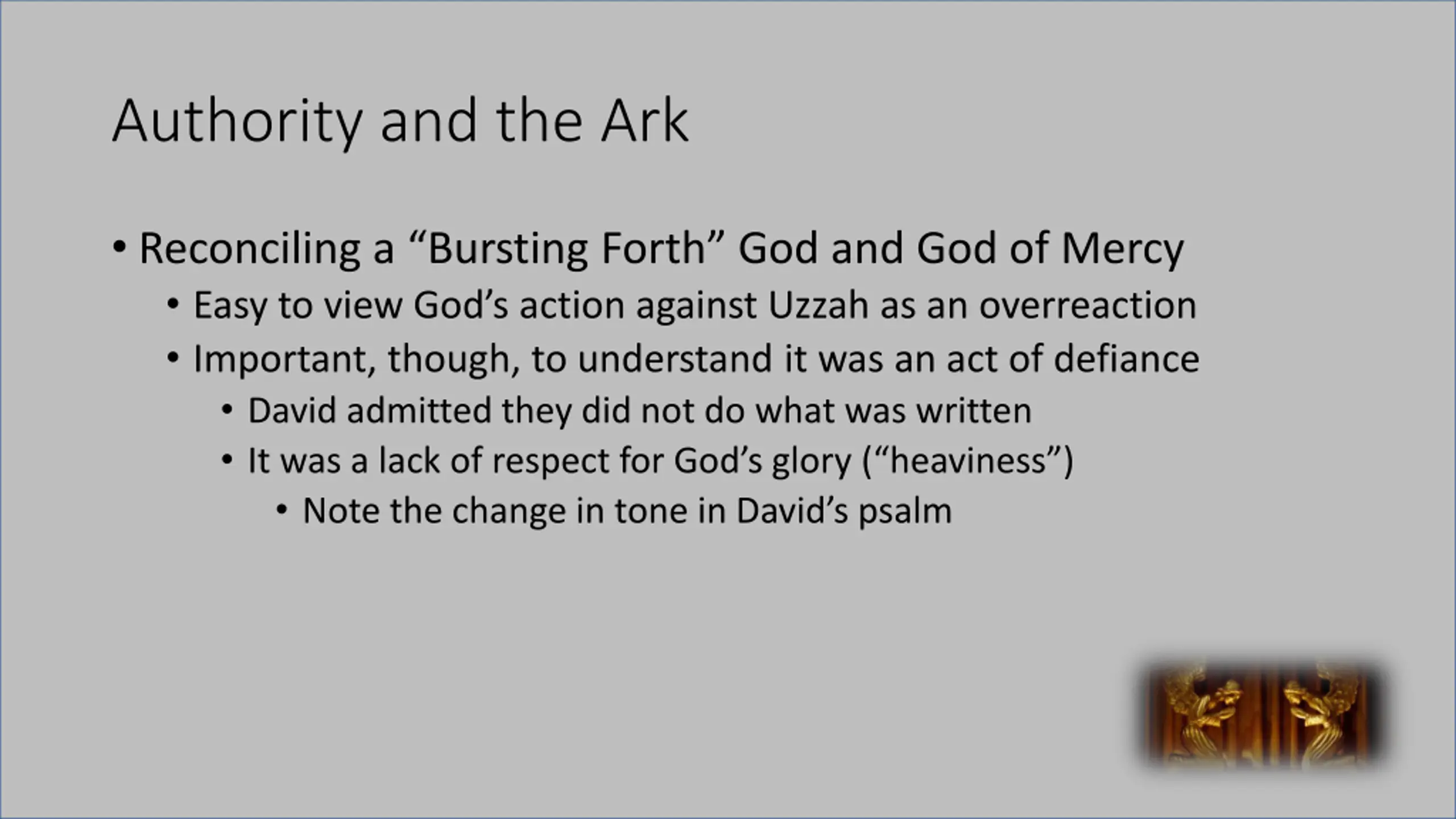 Authority and the Ark

• Reconciling a “Bursting Forth” God and God of Mercy
  • Easy to view God’s action against Uzzah as an overreaction
  • Important, though, to understand it was an act of defiance
    • David admitted they did not do what was written
    • It was a lack of respect for God’s glory (“heaviness”)
      • Note the change in tone in David’s psalm